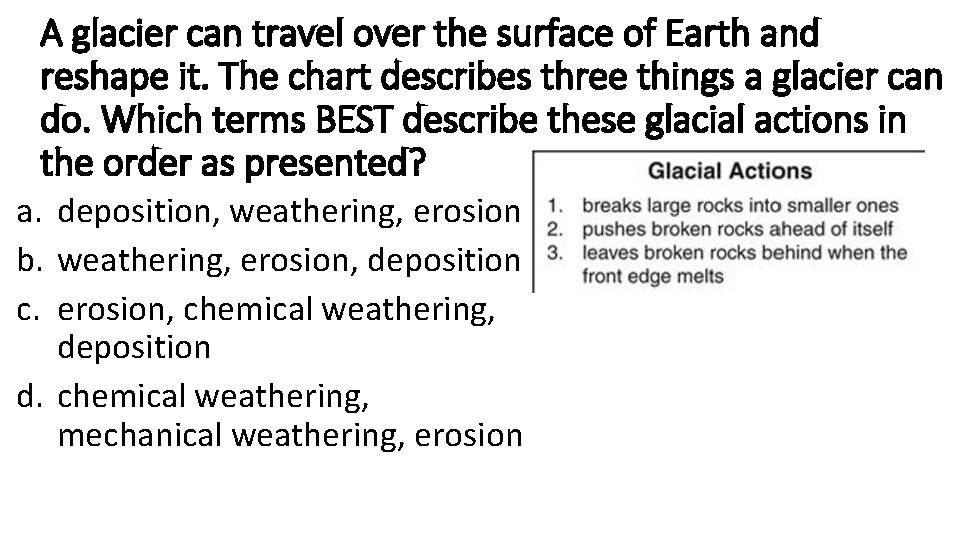 A glacier can travel over the surface of Earth and reshape it. The chart describes three things a glacier can do. Which terms BEST describe these glacial actions in the order as presented?

a. deposition, weathering, erosion
b. weathering, erosion, deposition
c. erosion, chemical weathering, deposition
d. chemical weathering, mechanical weathering, erosion

Glacial Actions
1. breaks large rocks into smaller ones
2. pushes broken rocks ahead of itself
3. leaves broken rocks behind when the front edge melts